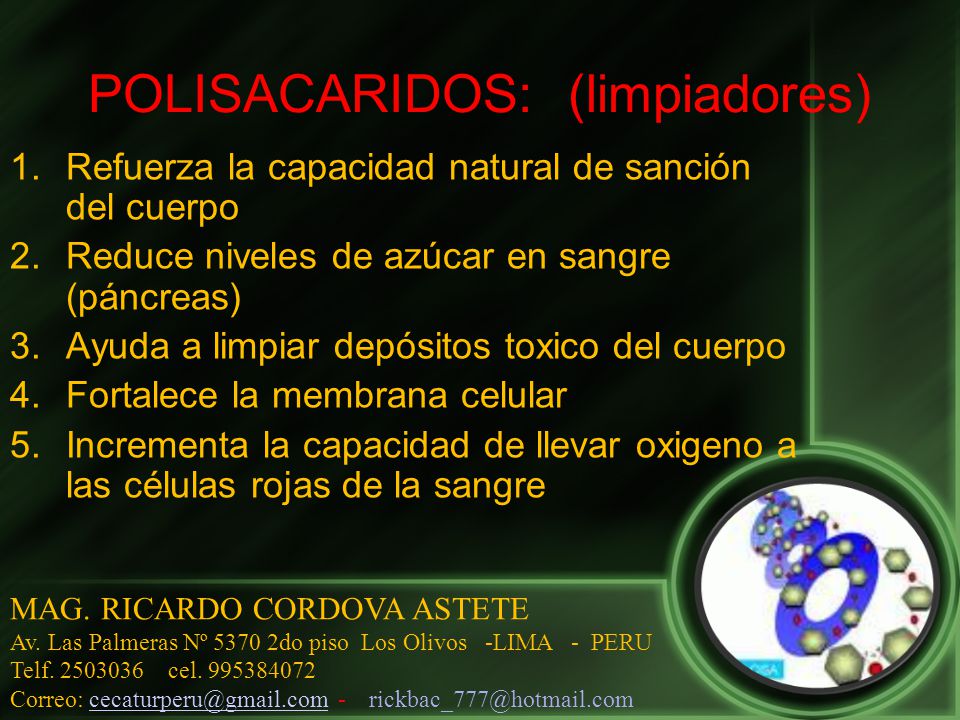 POLISACARIDOS: (limpiadores)

1. Refuerza la capacidad natural de sanción del cuerpo
2. Reduce niveles de azúcar en sangre (páncreas)
3. Ayuda a limpiar depósitos toxico del cuerpo
4. Fortalece la membrana celular
5. Incrementa la capacidad de llevar oxigeno a las células rojas de la sangre

MAG. RICARDO CORDOVA ASTETE
Av. Las Palmeras Nº 5370 2do piso Los Olivos -LIMA - PERU
Telf. 2503036 cel. 995384072
Correo: cecaturperu@gmail.com - rickbac_777@hotmail.com